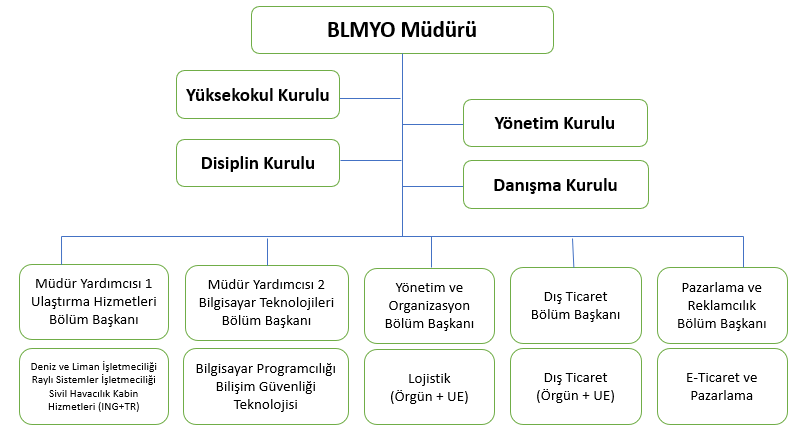 BLMYO Müdürü

Yüksekokul Kurulu

Yönetim Kurulu

Disiplin Kurulu

Danışma Kurulu

Müdür Yardımcısı 1
Ulaştırma Hizmetleri
Bölüm Başkanı

Deniz ve Liman İşletmeciliği
Raylı Sistemler İşletmeciliği
Sivil Havacılık Kabin
Hizmetleri (ING+TR)

Müdür Yardımcısı 2
Bilgisayar Teknolojileri
Bölüm Başkanı

Bilgisayar Programcılığı
Bilişim Güvenliği
Teknolojisi

Yönetim ve
Organizasyon
Bölüm Başkanı

Lojistik
(Örgün + UE)

Dış Ticaret
Bölüm Başkanı

Dış Ticaret
(Örgün + UE)

Pazarlama ve
Reklamcılık
Bölüm Başkanı

E-Ticaret ve
Pazarlama